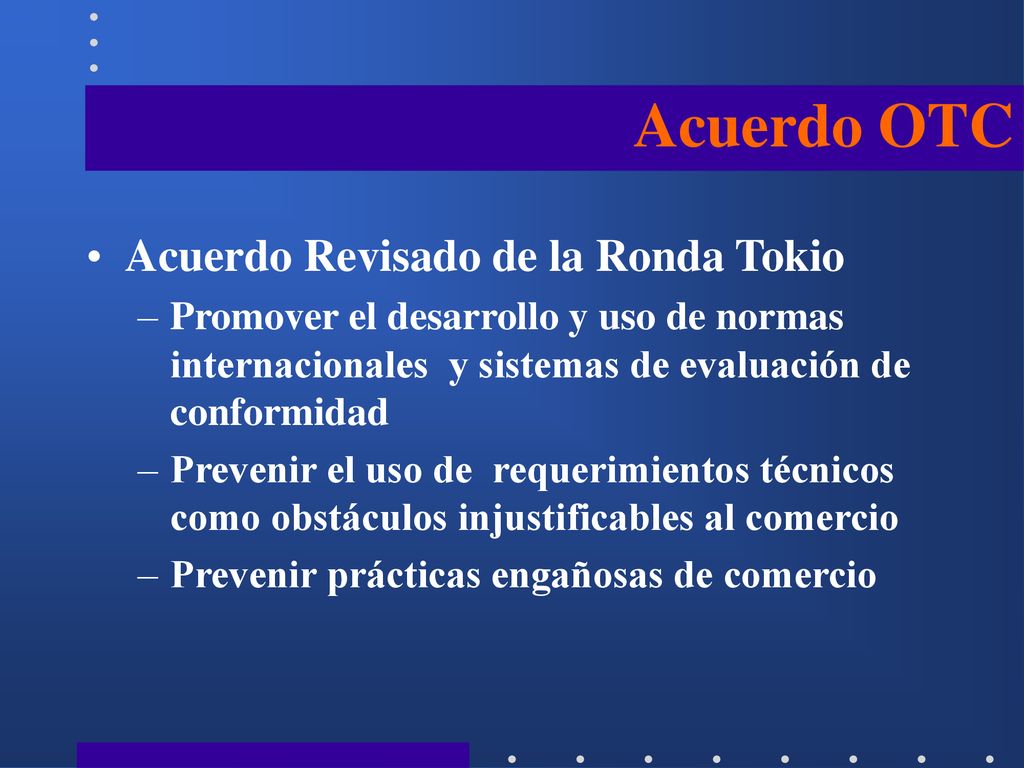 Acuerdo OTC

• Acuerdo Revisado de la Ronda Tokio
– Promover el desarrollo y uso de normas internacionales y sistemas de evaluación de conformidad
– Prevenir el uso de requerimientos técnicos como obstáculos injustificables al comercio
– Prevenir prácticas engañosas de comercio